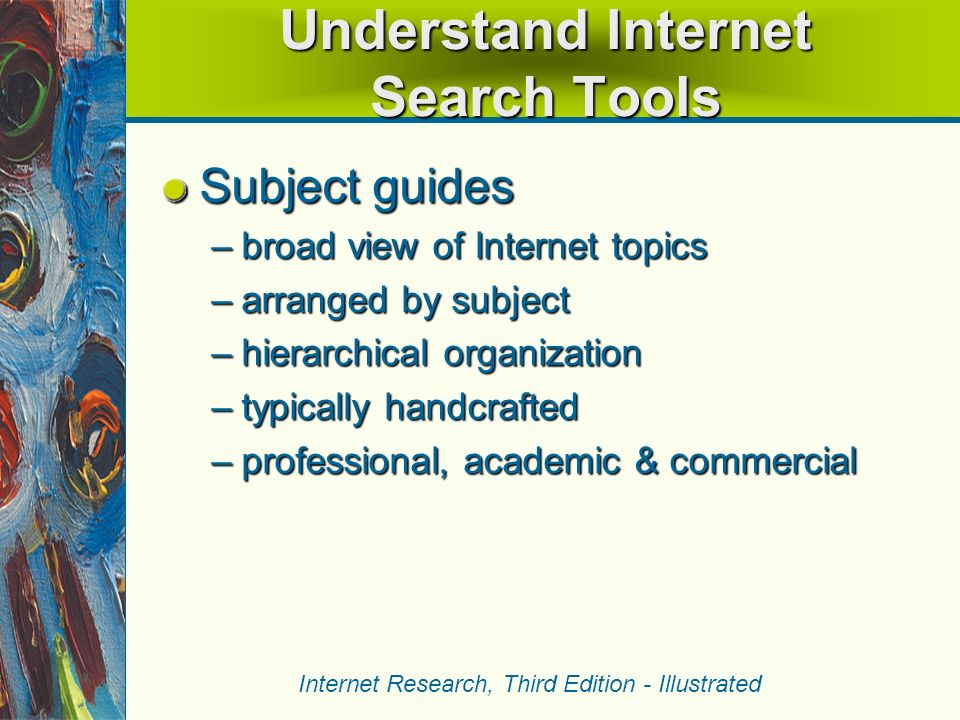 Understand Internet Search Tools

Subject guides
– broad view of Internet topics
– arranged by subject
– hierarchical organization
– typically handcrafted
– professional, academic & commercial

Internet Research, Third Edition - Illustrated